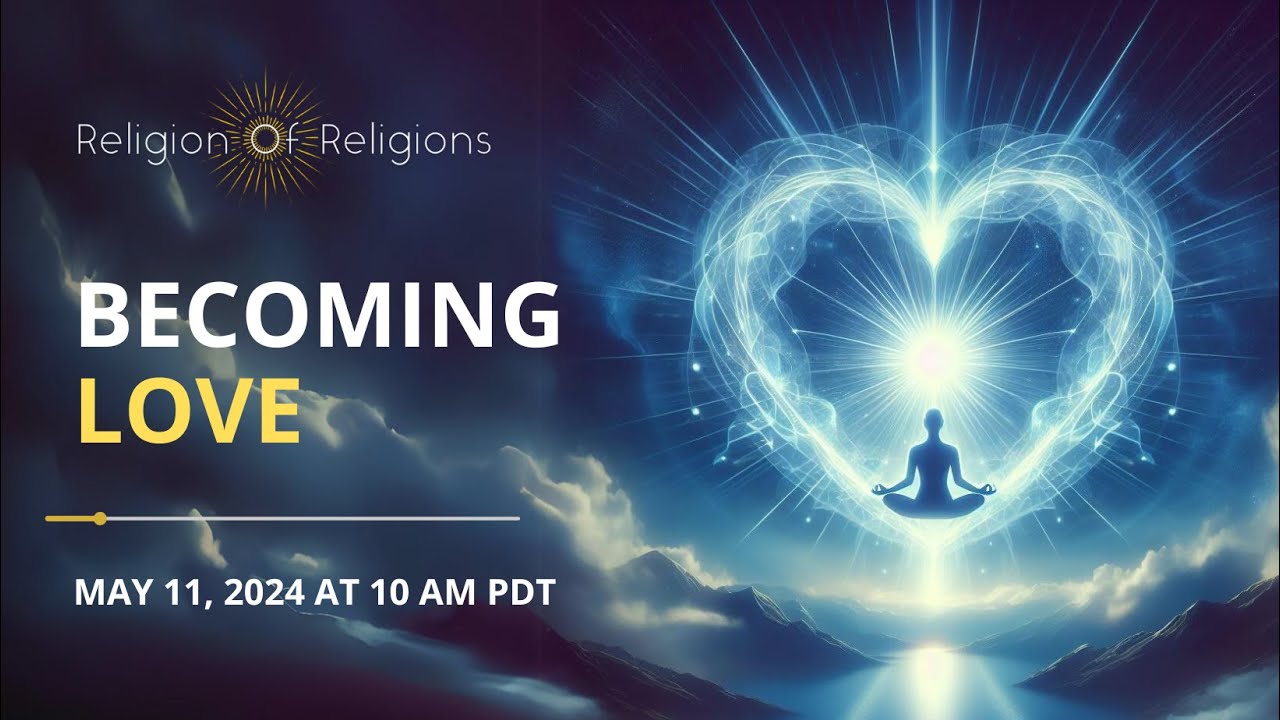 Religion Of Religions

BECOMING
LOVE

MAY 11, 2024 AT 10 AM PDT